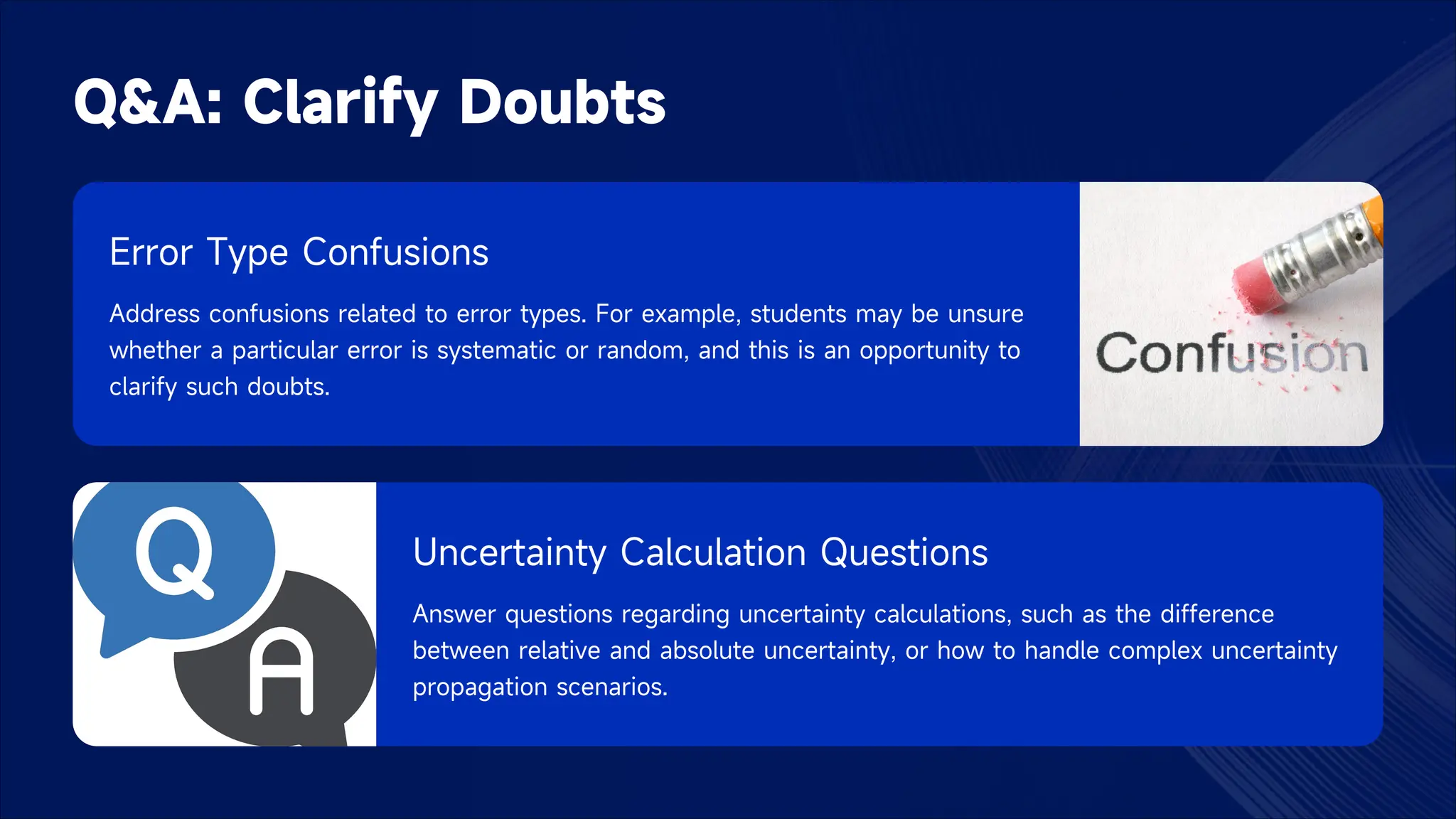 Q&A: Clarify Doubts

Error Type Confusions

Address confusions related to error types. For example, students may be unsure whether a particular error is systematic or random, and this is an opportunity to clarify such doubts.

Confusion

Q

A

Uncertainty Calculation Questions

Answer questions regarding uncertainty calculations, such as the difference between relative and absolute uncertainty, or how to handle complex uncertainty propagation scenarios.